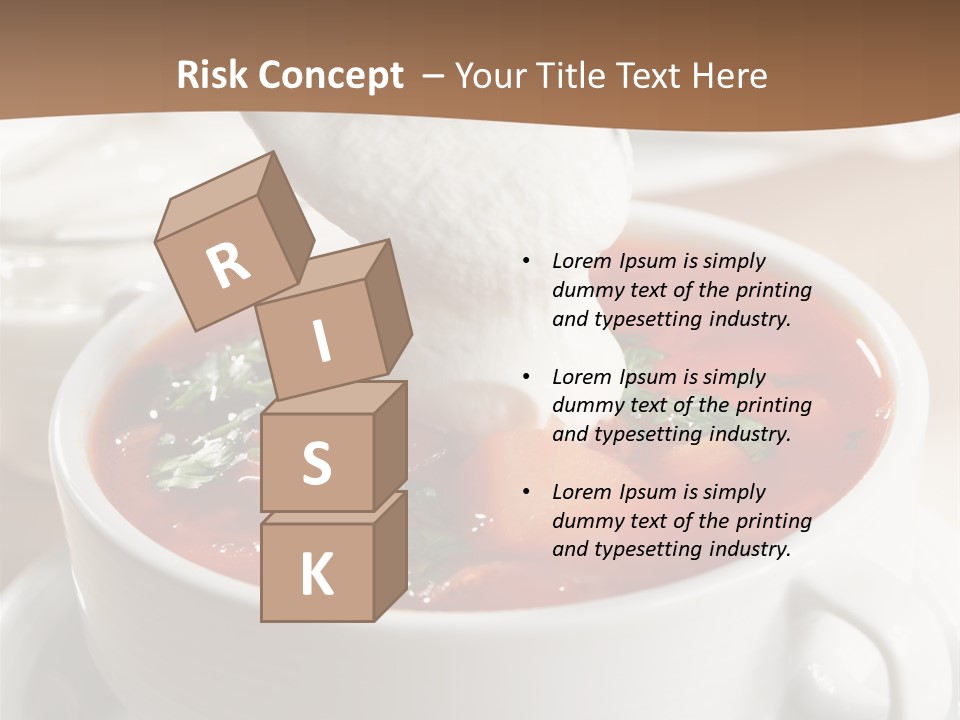 Risk Concept – Your Title Text Here

R
I
S
K

• Lorem Ipsum is simply dummy text of the printing and typesetting industry.

• Lorem Ipsum is simply dummy text of the printing and typesetting industry.

• Lorem Ipsum is simply dummy text of the printing and typesetting industry.